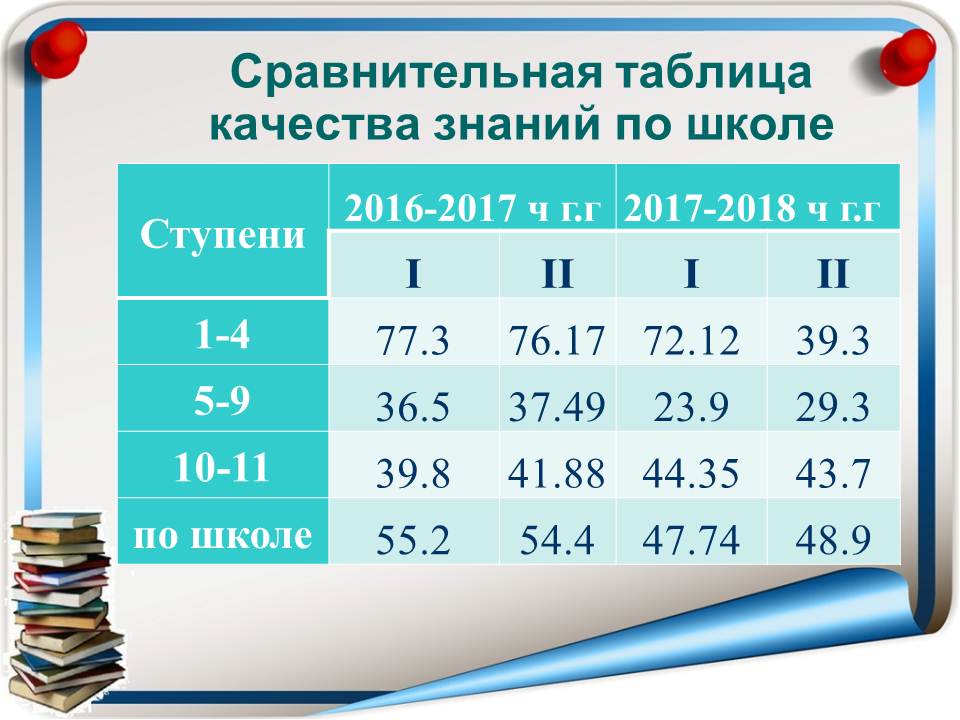 Сравнительная таблица качества знаний по школе

| Ступени | 2016-2017 ч г.г | | 2017-2018 ч г.г | |
|---|---|---|---|---|
| | I | II | I | II |
| 1-4 | 77.3 | 76.17 | 72.12 | 39.3 |
| 5-9 | 36.5 | 37.49 | 23.9 | 29.3 |
| 10-11 | 39.8 | 41.88 | 44.35 | 43.7 |
| по школе | 55.2 | 54.4 | 47.74 | 48.9 |